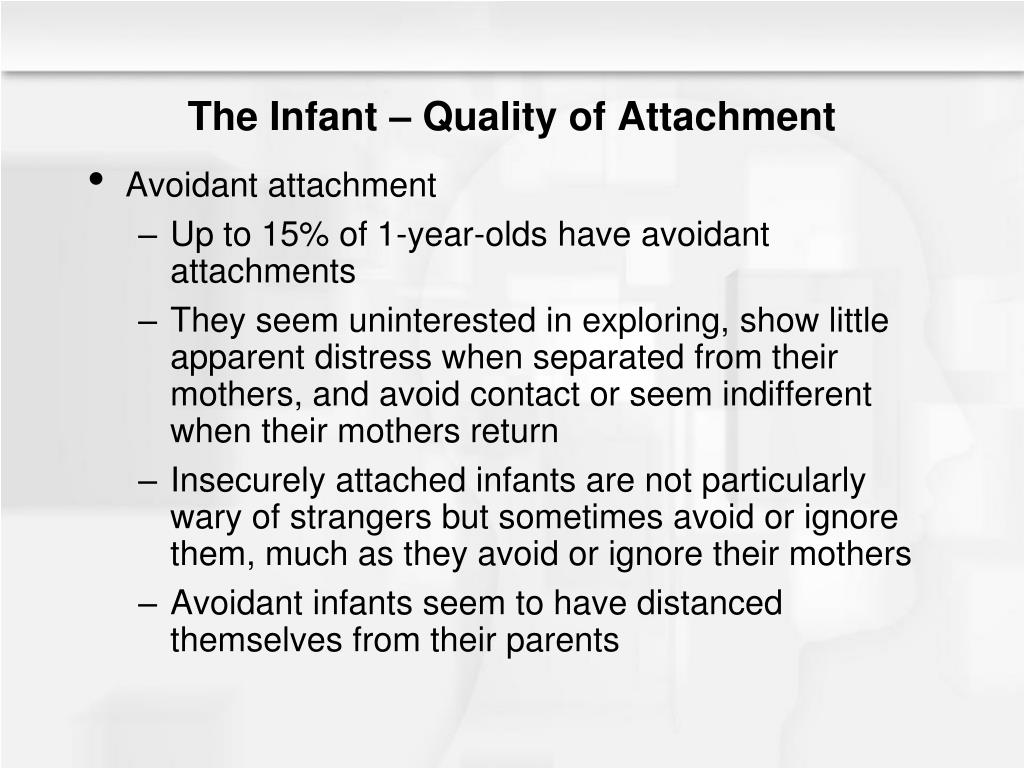 The Infant – Quality of Attachment

• Avoidant attachment
– Up to 15% of 1-year-olds have avoidant attachments
– They seem uninterested in exploring, show little apparent distress when separated from their mothers, and avoid contact or seem indifferent when their mothers return
– Insecurely attached infants are not particularly wary of strangers but sometimes avoid or ignore them, much as they avoid or ignore their mothers
– Avoidant infants seem to have distanced themselves from their parents